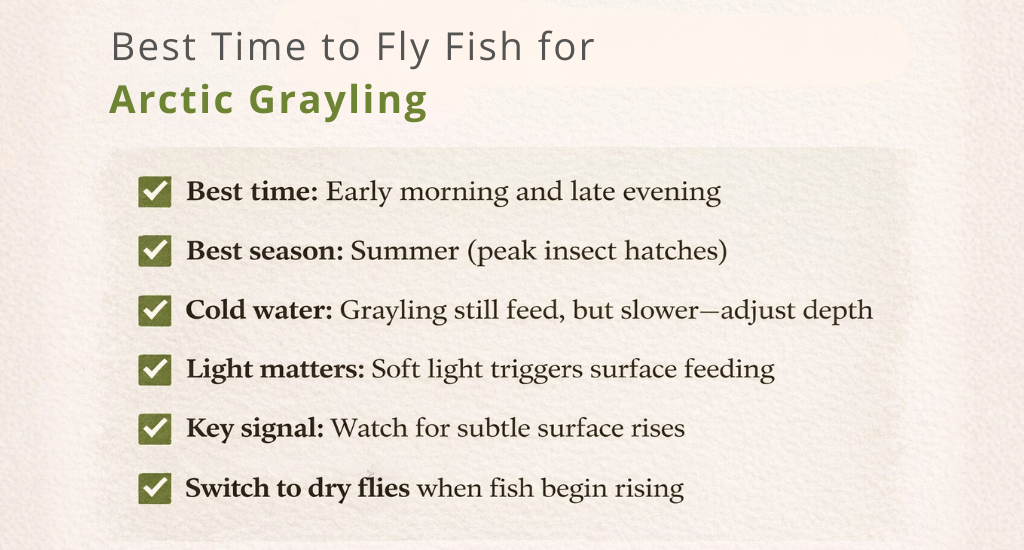 Best Time to Fly Fish for
Arctic Grayling

✅ Best time: Early morning and late evening

✅ Best season: Summer (peak insect hatches)

✅ Cold water: Grayling still feed, but slower—adjust depth

✅ Light matters: Soft light triggers surface feeding

✅ Key signal: Watch for subtle surface rises

✅ Switch to dry flies when fish begin rising